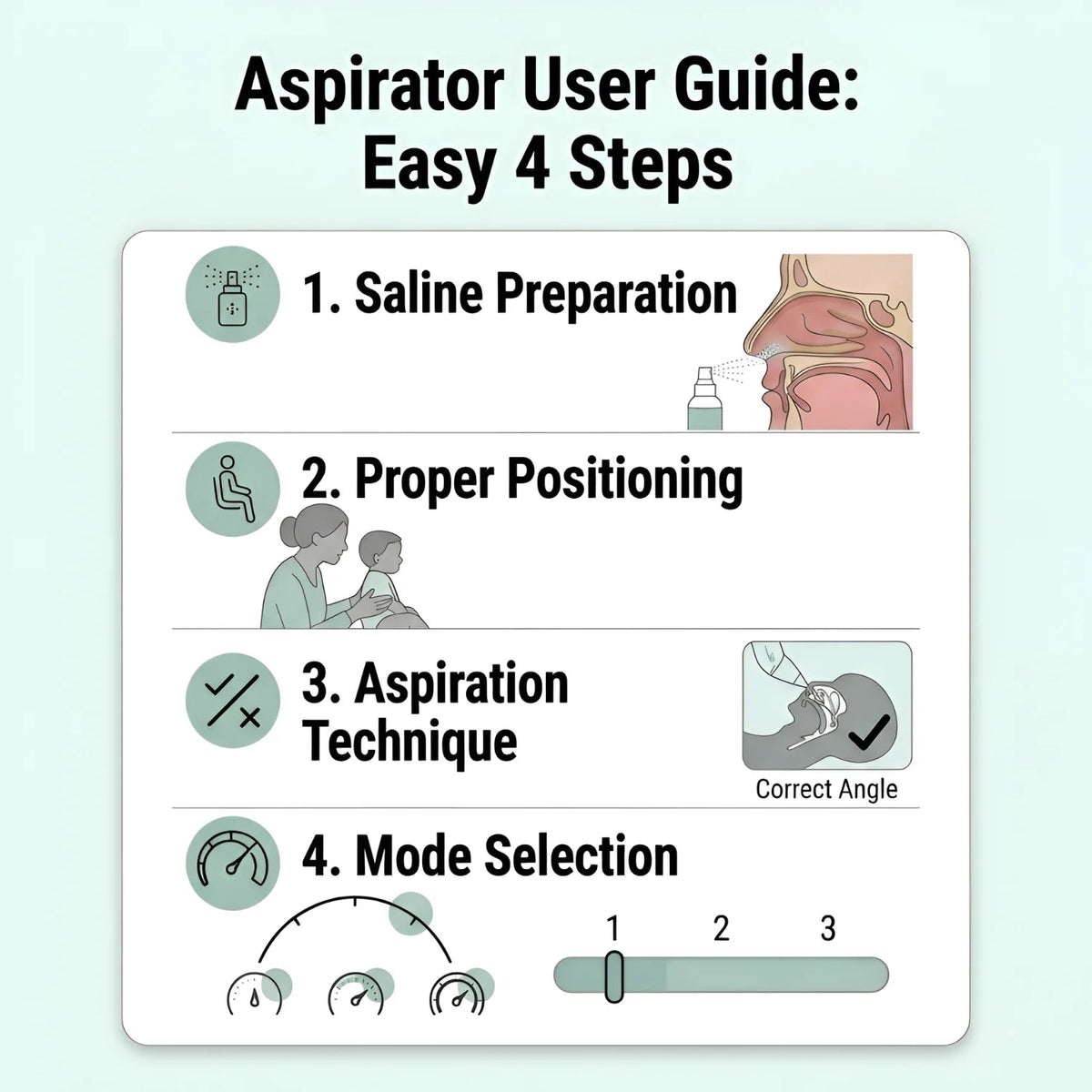 Aspirator User Guide: Easy 4 Steps

1. Saline Preparation

2. Proper Positioning

3. Aspiration Technique

Correct Angle

4. Mode Selection

1 2 3